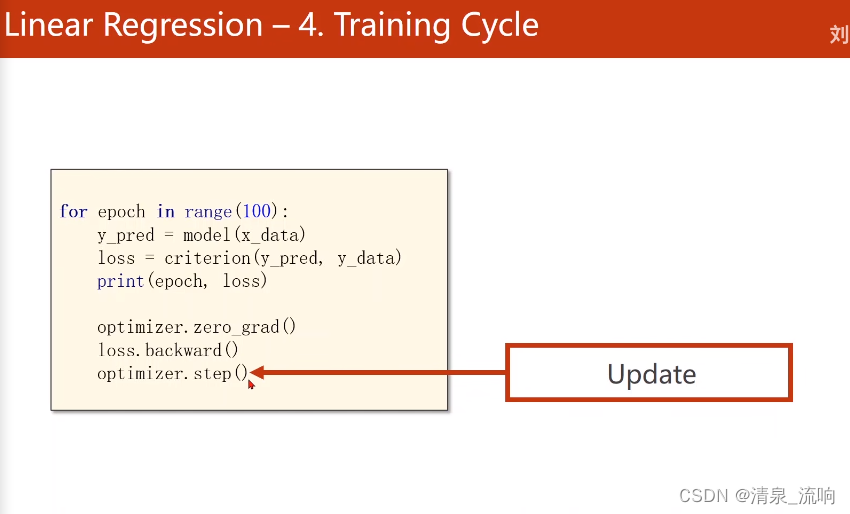 Linear Regression – 4. Training Cycle

刘

for epoch in range(100):
    y_pred = model(x_data)
    loss = criterion(y_pred, y_data)
    print(epoch, loss)

    optimizer.zero_grad()
    loss.backward()
    optimizer.step()

Update

CSDN @清泉_流响